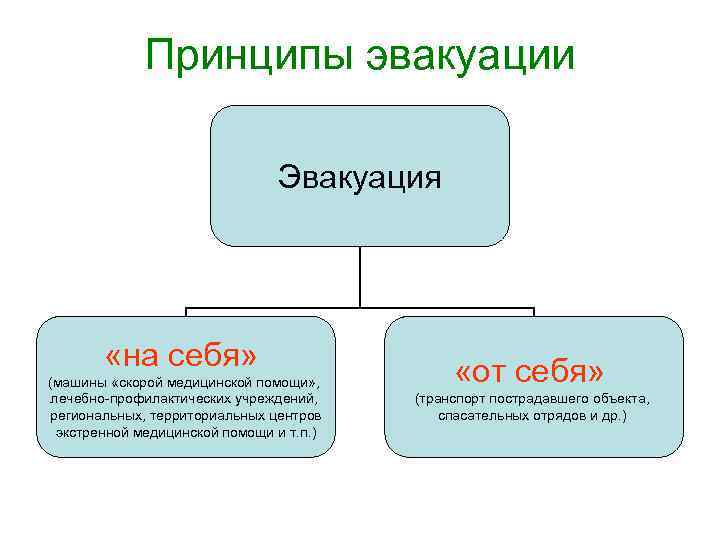 Принципы эвакуации

Эвакуация

«на себя»
(машины «скорой медицинской помощи», лечебно-профилактических учреждений, региональных, территориальных центров экстренной медицинской помощи и т.п.)

«от себя»
(транспорт пострадавшего объекта, спасательных отрядов и др.)